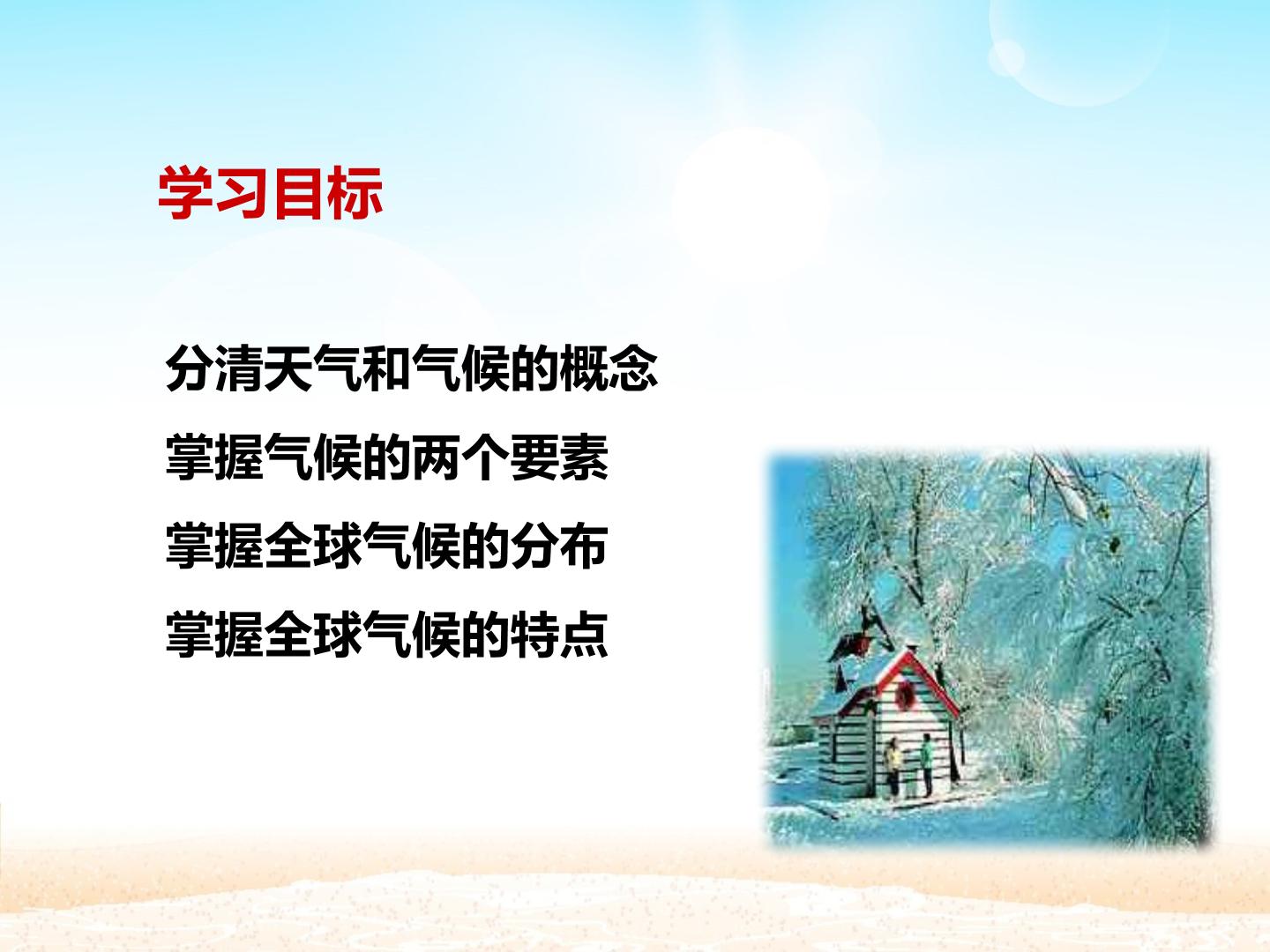 学习目标

分清天气和气候的概念

掌握气候的两个要素

掌握全球气候的分布

掌握全球气候的特点